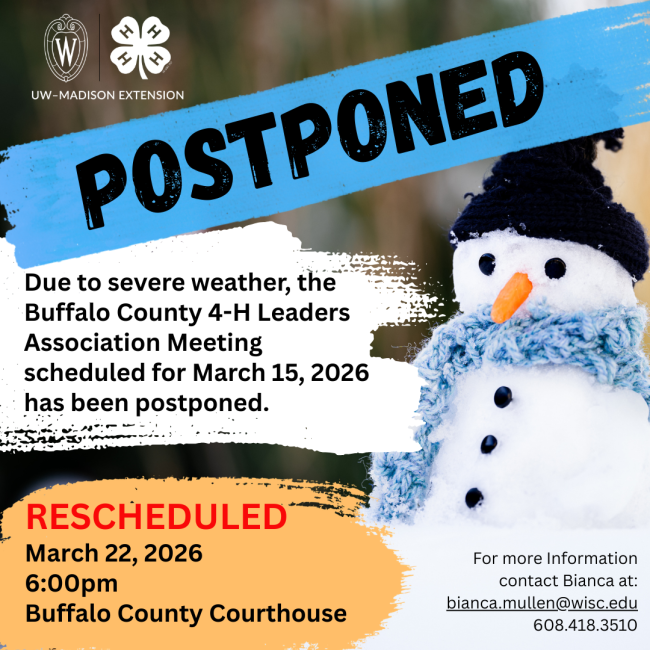 W
H H H H

UW–MADISON EXTENSION

POSTPONED

Due to severe weather, the Buffalo County 4-H Leaders Association Meeting scheduled for March 15, 2026 has been postponed.

RESCHEDULED
March 22, 2026
6:00pm
Buffalo County Courthouse

For more Information contact Bianca at:
bianca.mullen@wisc.edu
608.418.3510